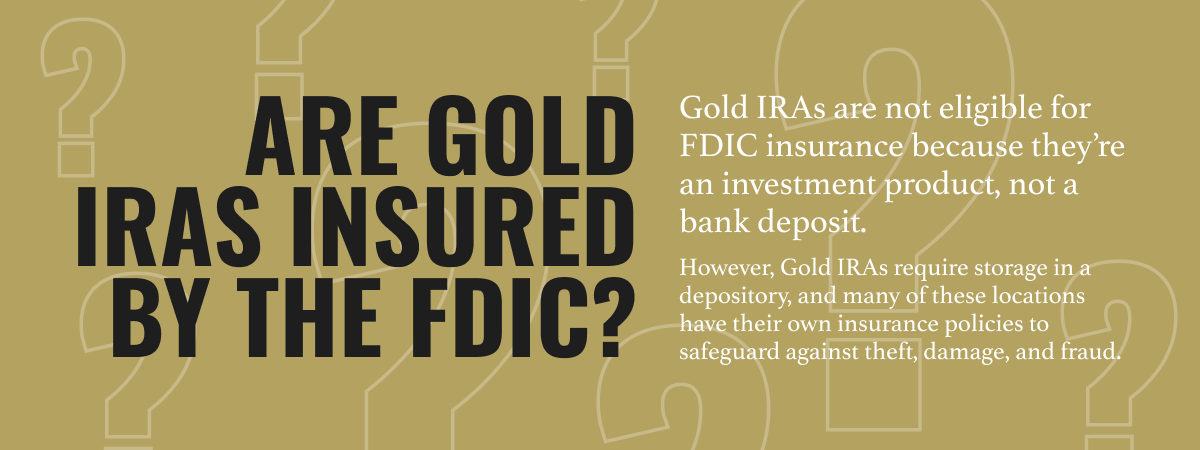 ARE GOLD IRAS INSURED BY THE FDIC?

Gold IRAs are not eligible for FDIC insurance because they're an investment product, not a bank deposit.

However, Gold IRAs require storage in a depository, and many of these locations have their own insurance policies to safeguard against theft, damage, and fraud.